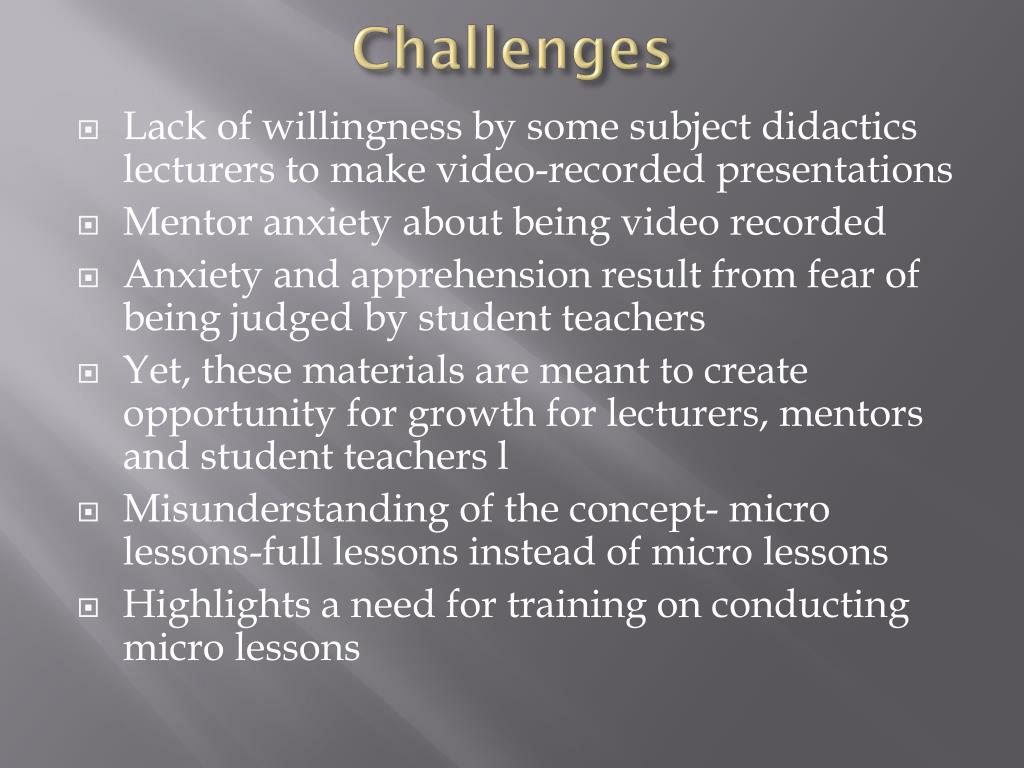 Challenges

Lack of willingness by some subject didactics lecturers to make video-recorded presentations

Mentor anxiety about being video recorded

Anxiety and apprehension result from fear of being judged by student teachers

Yet, these materials are meant to create opportunity for growth for lecturers, mentors and student teachers l

Misunderstanding of the concept- micro lessons-full lessons instead of micro lessons

Highlights a need for training on conducting micro lessons